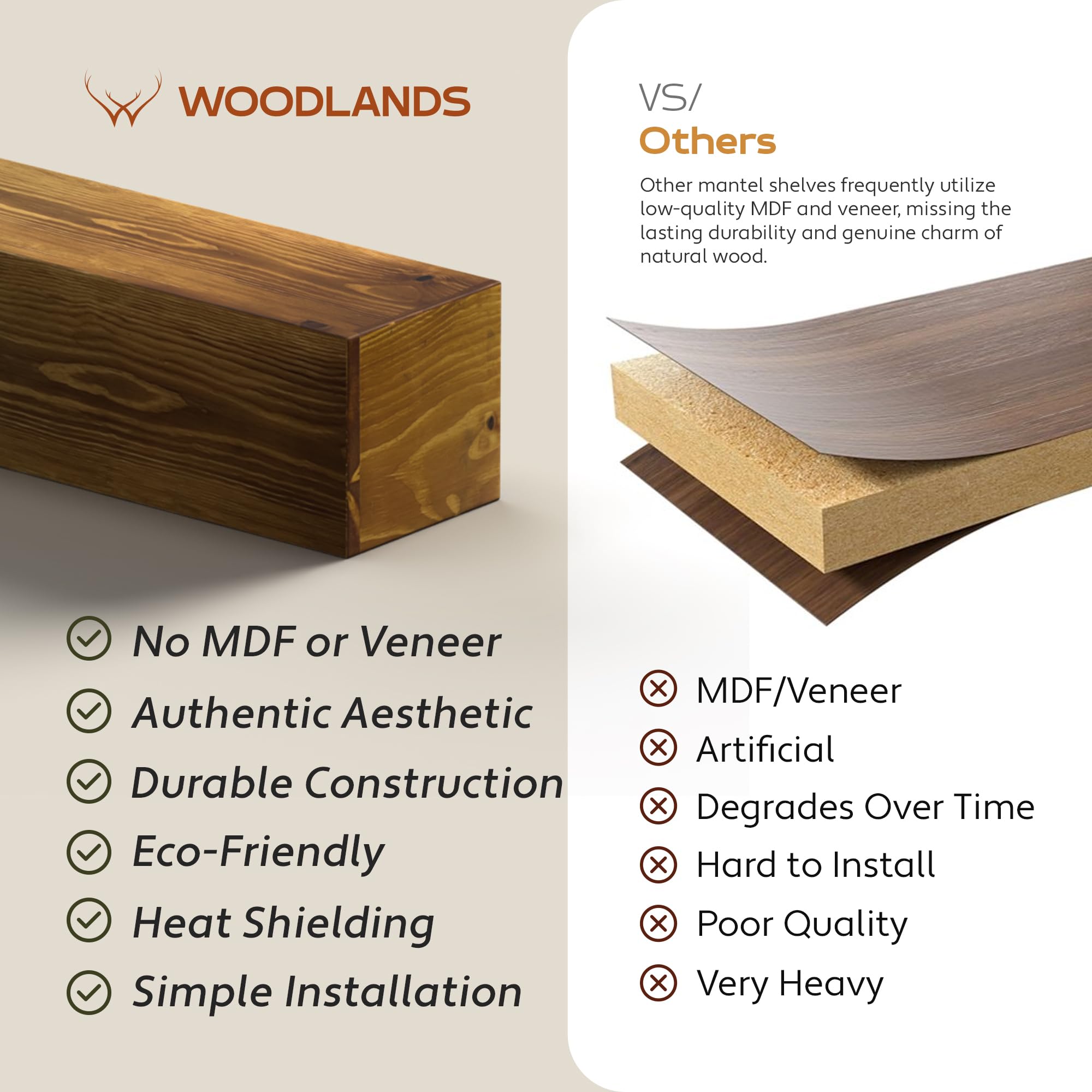 WOODLANDS

No MDF or Veneer
Authentic Aesthetic
Durable Construction
Eco-Friendly
Heat Shielding
Simple Installation

VS/
Others

Other mantel shelves frequently utilize low-quality MDF and veneer, missing the lasting durability and genuine charm of natural wood.

MDF/Veneer
Artificial
Degrades Over Time
Hard to Install
Poor Quality
Very Heavy